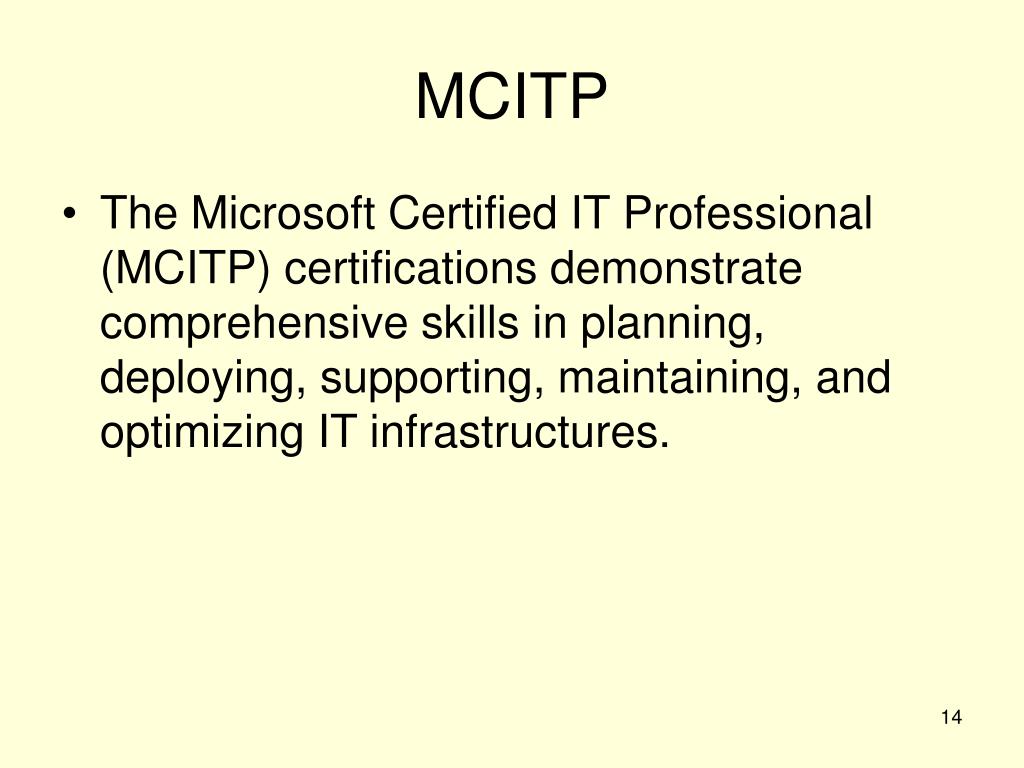 MCITP

• The Microsoft Certified IT Professional (MCITP) certifications demonstrate comprehensive skills in planning, deploying, supporting, maintaining, and optimizing IT infrastructures.

14